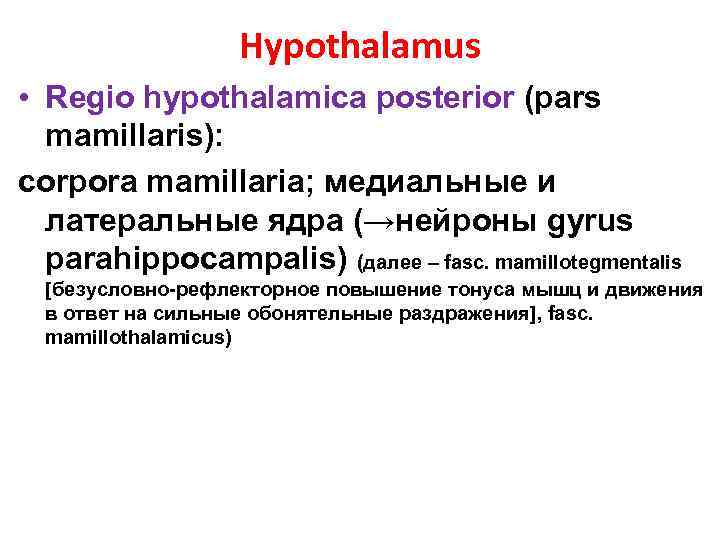 Hypothalamus

• Regio hypothalamica posterior (pars mamillaris):

corpora mamillaria; медиальные и латеральные ядра (→нейроны gyrus parahippocampalis) (далее – fasc. mamillotegmentalis [безусловно-рефлекторное повышение тонуса мышц и движения в ответ на сильные обонятельные раздражения], fasc. mamillothalamicus)